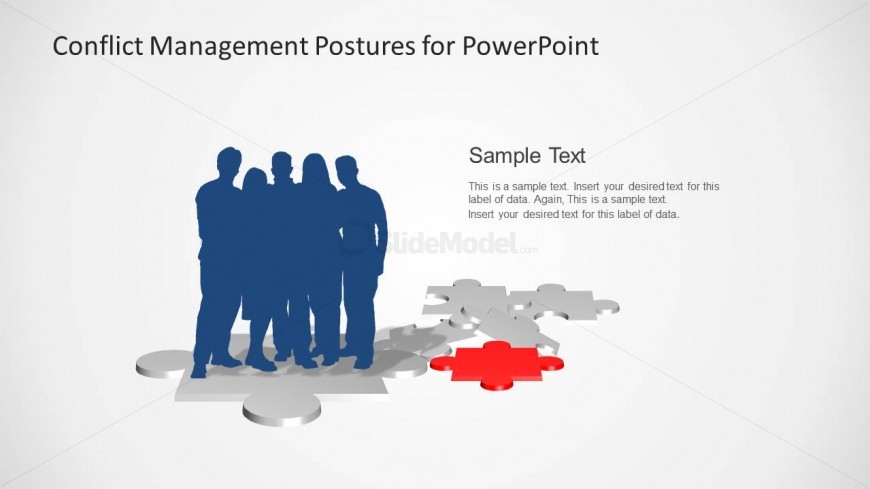 Conflict Management Postures for PowerPoint

Sample Text

This is a sample text. Insert your desired text for this label of data. Again, This is a sample text.
Insert your desired text for this label of data.

SlideModel.com